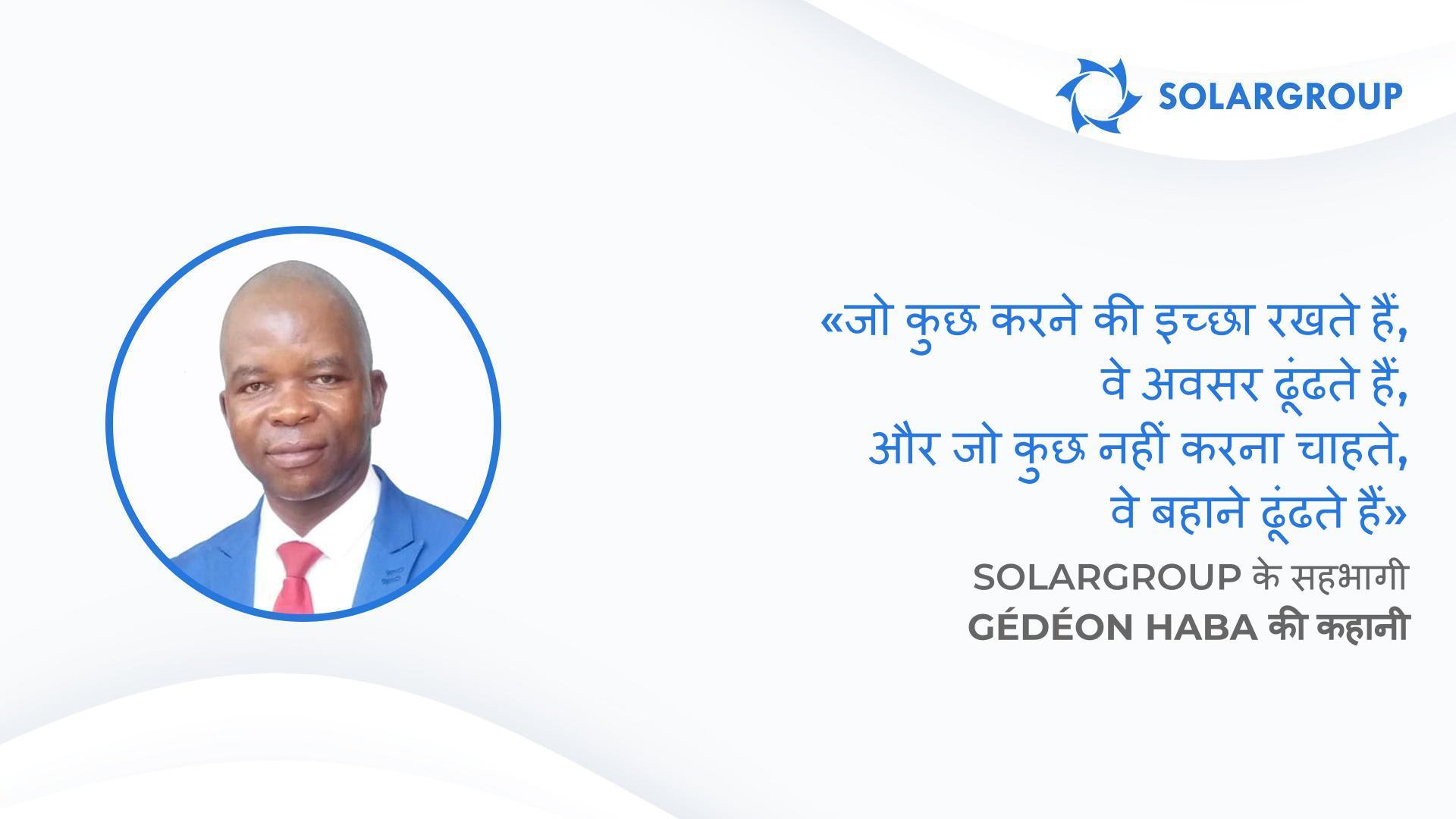 SOLARGROUP

«जो कुछ करने की इच्छा रखते हैं,
वे अवसर ढूंढते हैं,
और जो कुछ नहीं करना चाहते,
वे बहाने ढूंढते हैं»

SOLARGROUP के सहभागी
GÉDÉON HABA की कहानी